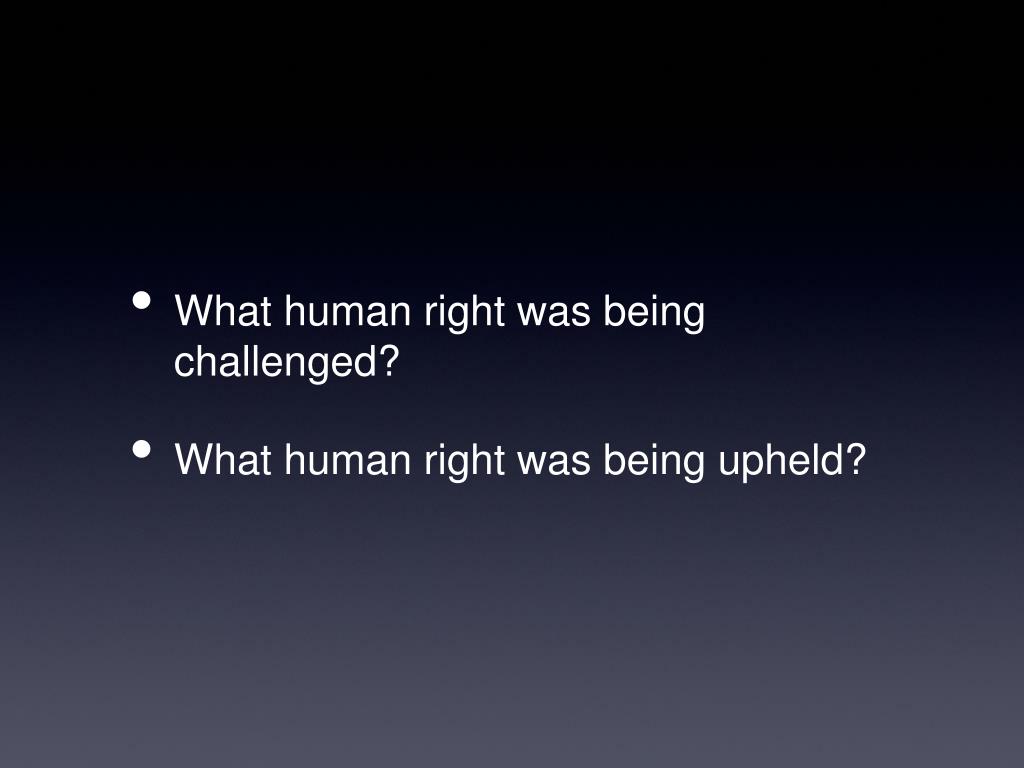 • What human right was being challenged?

• What human right was being upheld?